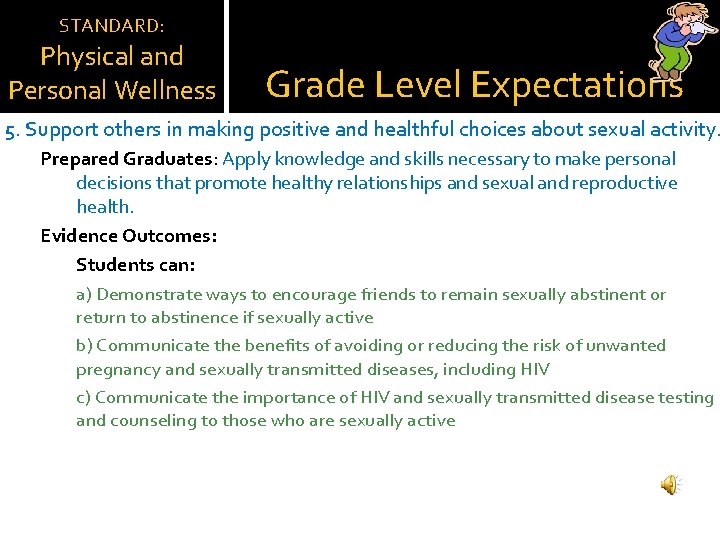 STANDARD:
Physical and Personal Wellness

Grade Level Expectations

5. Support others in making positive and healthful choices about sexual activity.

Prepared Graduates: Apply knowledge and skills necessary to make personal decisions that promote healthy relationships and sexual and reproductive health.

Evidence Outcomes:

Students can:

a) Demonstrate ways to encourage friends to remain sexually abstinent or return to abstinence if sexually active

b) Communicate the benefits of avoiding or reducing the risk of unwanted pregnancy and sexually transmitted diseases, including HIV

c) Communicate the importance of HIV and sexually transmitted disease testing and counseling to those who are sexually active